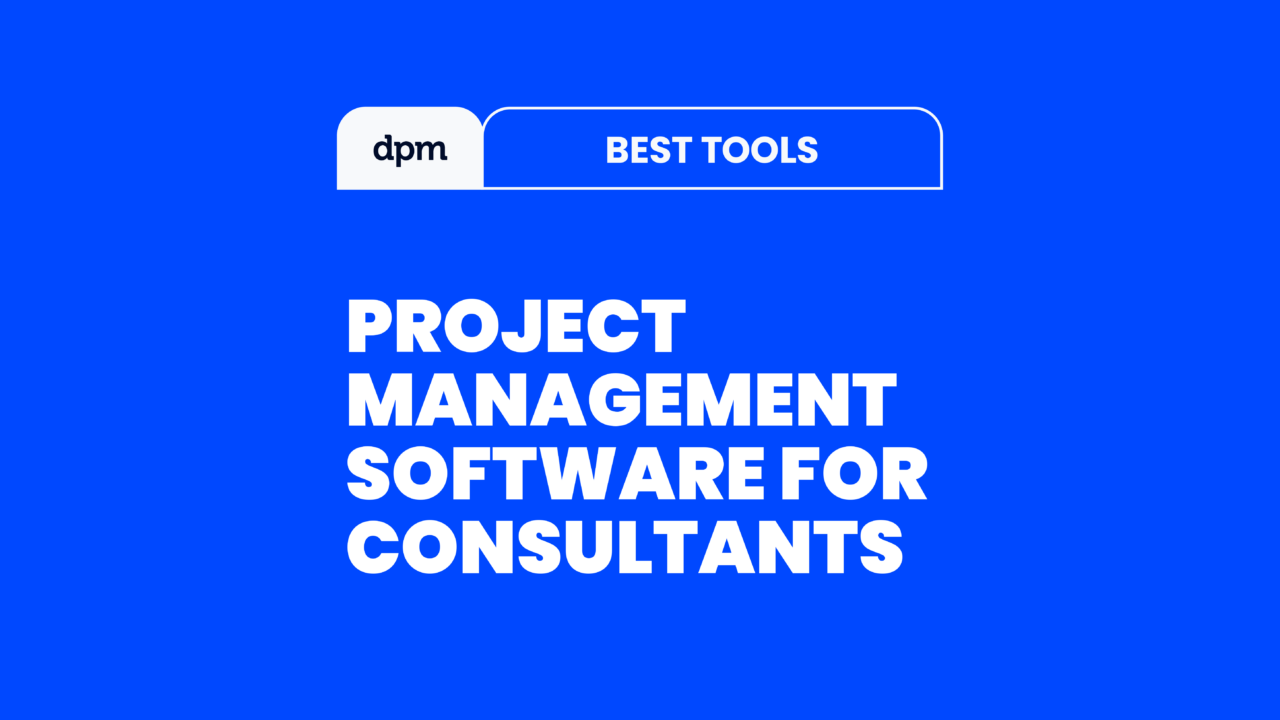 dpm

BEST TOOLS

PROJECT MANAGEMENT SOFTWARE FOR CONSULTANTS